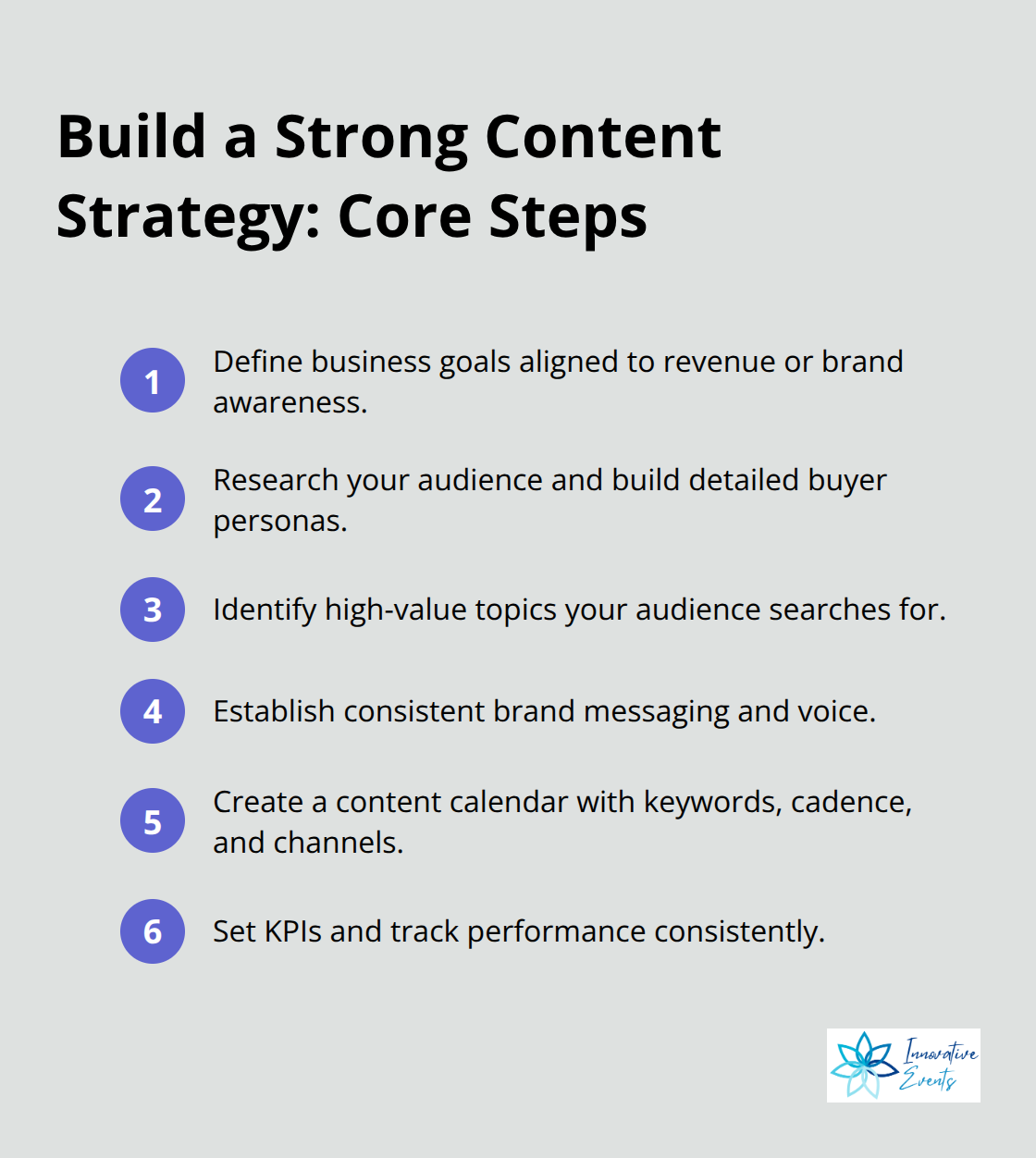 Build a Strong Content Strategy: Core Steps

1 Define business goals aligned to revenue or brand awareness.

2 Research your audience and build detailed buyer personas.

3 Identify high-value topics your audience searches for.

4 Establish consistent brand messaging and voice.

5 Create a content calendar with keywords, cadence, and channels.

6 Set KPIs and track performance consistently.

Innovative Events